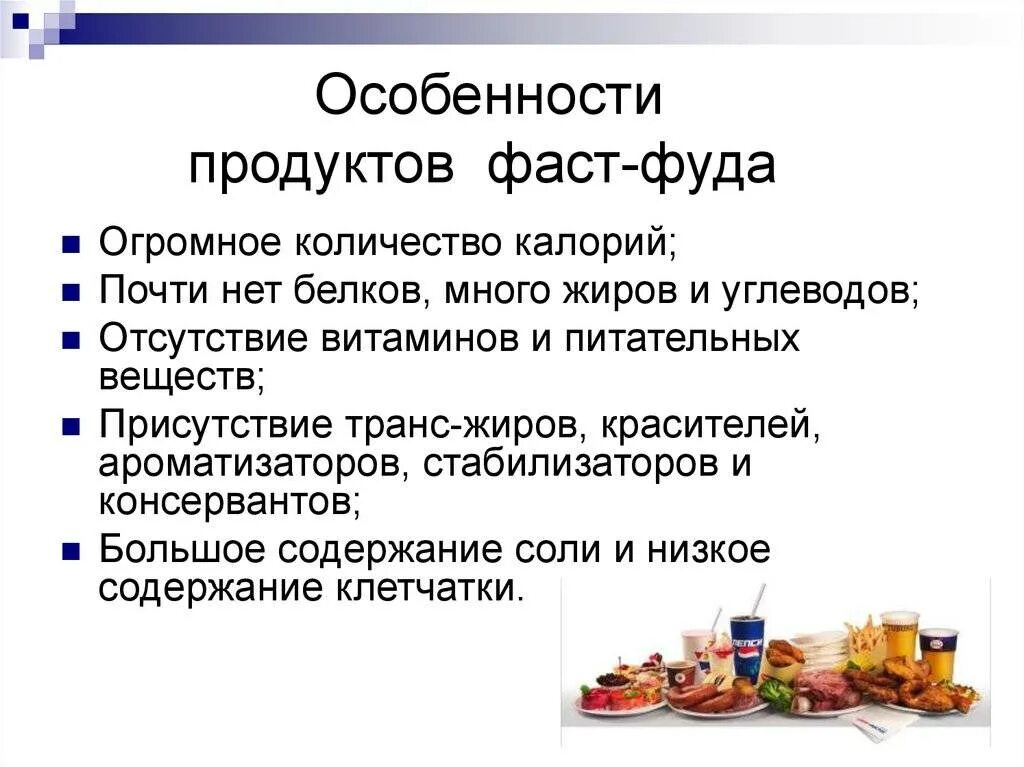 Особенности продуктов фаст-фуда

- Огромное количество калорий;
- Почти нет белков, много жиров и углеводов;
- Отсутствие витаминов и питательных веществ;
- Присутствие транс-жиров, красителей, ароматизаторов, стабилизаторов и консервантов;
- Большое содержание соли и низкое содержание клетчатки.

ПЕПСИ